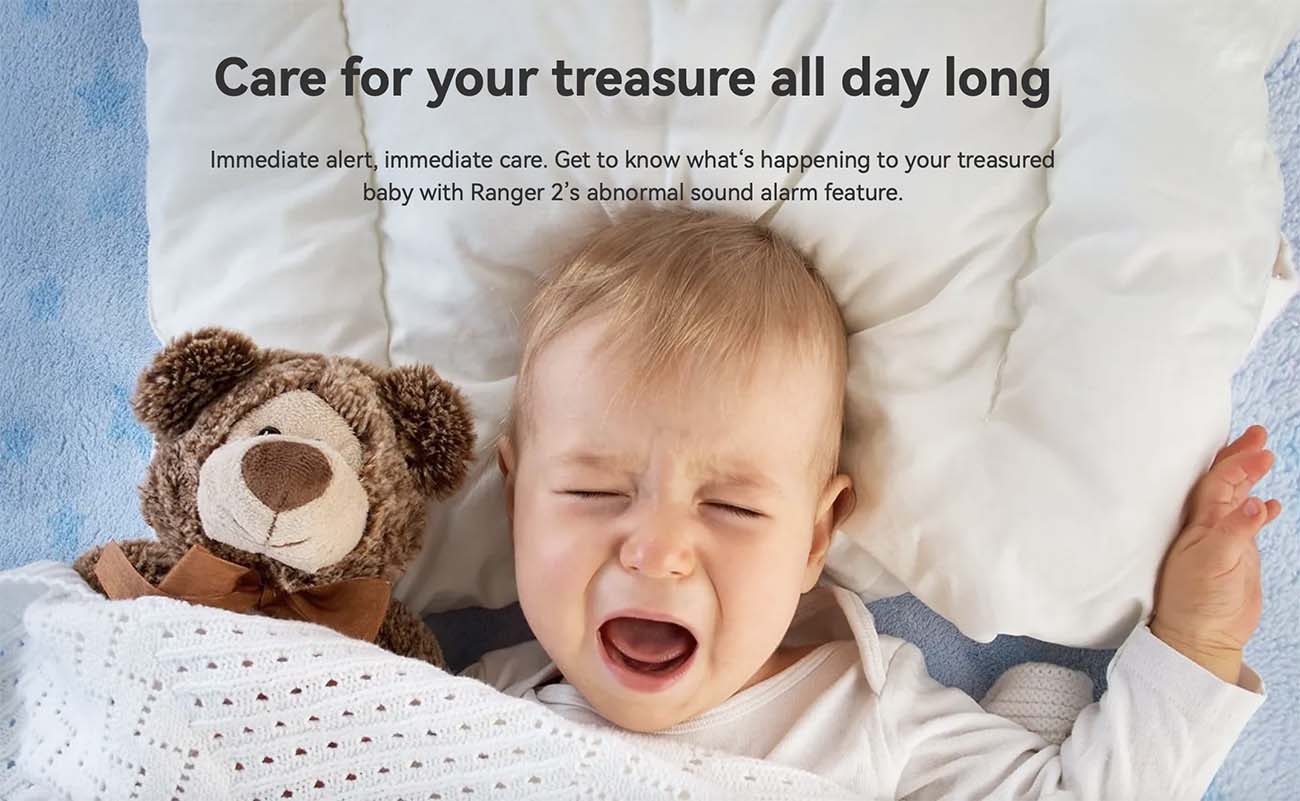 Care for your treasure all day long

Immediate alert, immediate care. Get to know what‘s happening to your treasured baby with Ranger 2’s abnormal sound alarm feature.